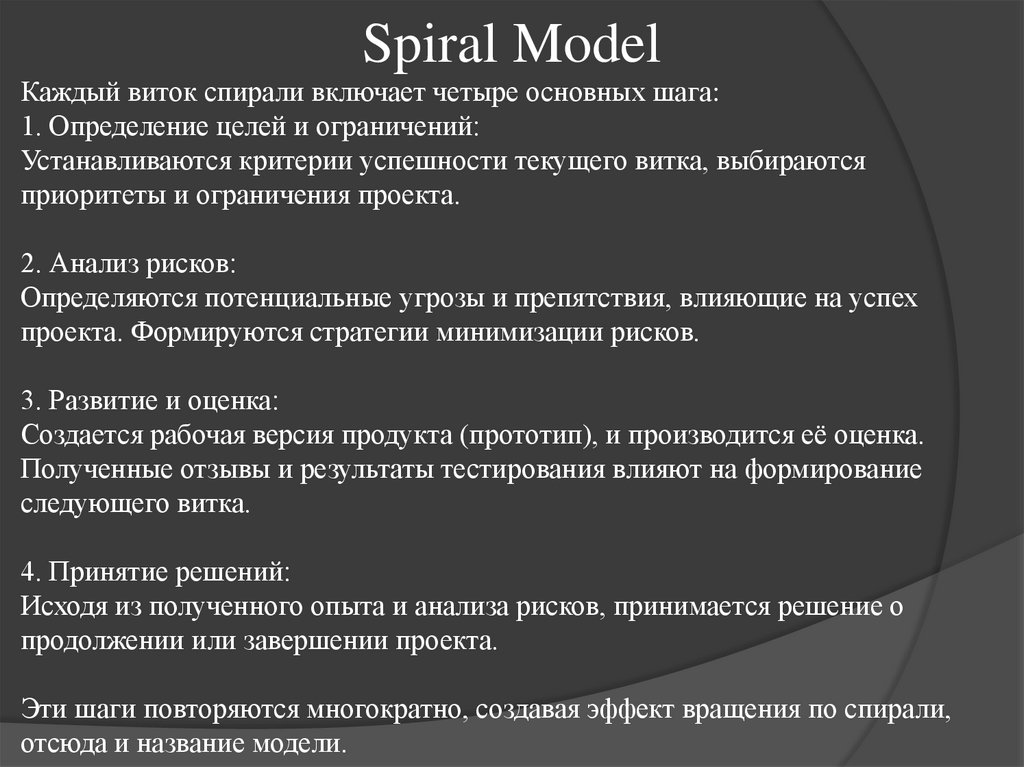 Spiral Model

Каждый виток спирали включает четыре основных шага:
1. Определение целей и ограничений:
Устанавливаются критерии успешности текущего витка, выбираются приоритеты и ограничения проекта.

2. Анализ рисков:
Определяются потенциальные угрозы и препятствия, влияющие на успех проекта. Формируются стратегии минимизации рисков.

3. Развитие и оценка:
Создается рабочая версия продукта (прототип), и производится её оценка. Полученные отзывы и результаты тестирования влияют на формирование следующего витка.

4. Принятие решений:
Исходя из полученного опыта и анализа рисков, принимается решение о продолжении или завершении проекта.

Эти шаги повторяются многократно, создавая эффект вращения по спирали, отсюда и название модели.